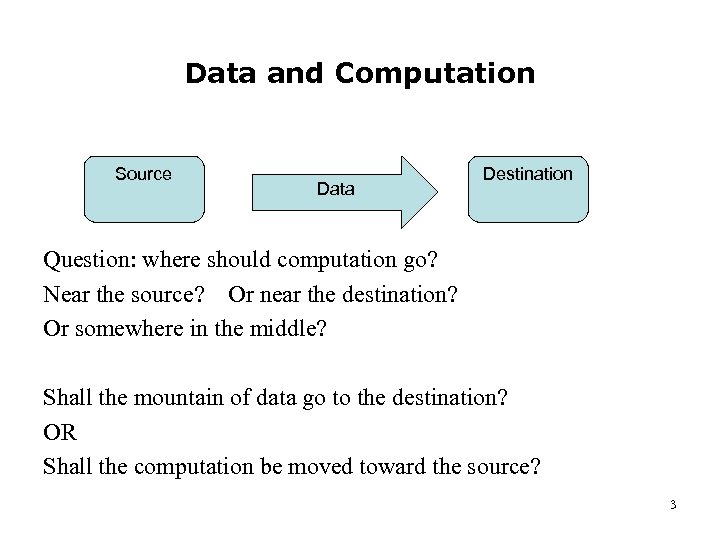 Data and Computation

Source

Data

Destination

Question: where should computation go?

Near the source? Or near the destination?

Or somewhere in the middle?

Shall the mountain of data go to the destination?

OR

Shall the computation be moved toward the source?

3